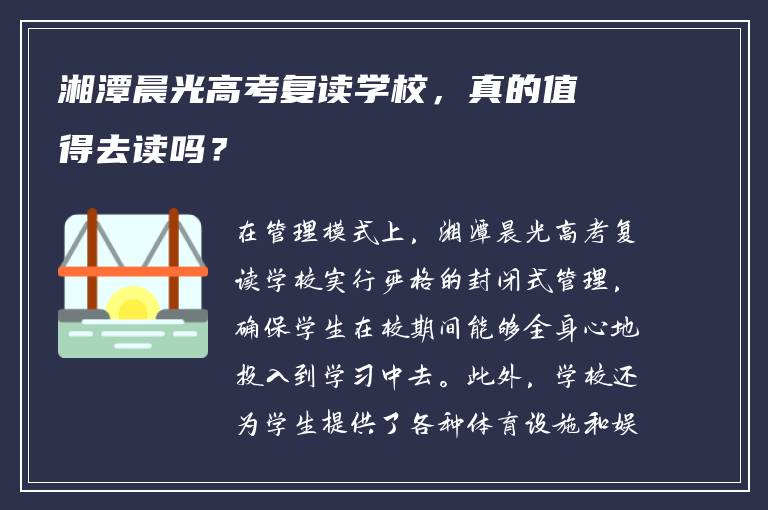 湘潭晨光高考复读学校，真的值得去读吗？

在管理模式上，湘潭晨光高考复读学校实行严格的封闭式管理，确保学生在校期间能够全身心地投入到学习中去。此外，学校还为学生提供了各种体育设施和娱